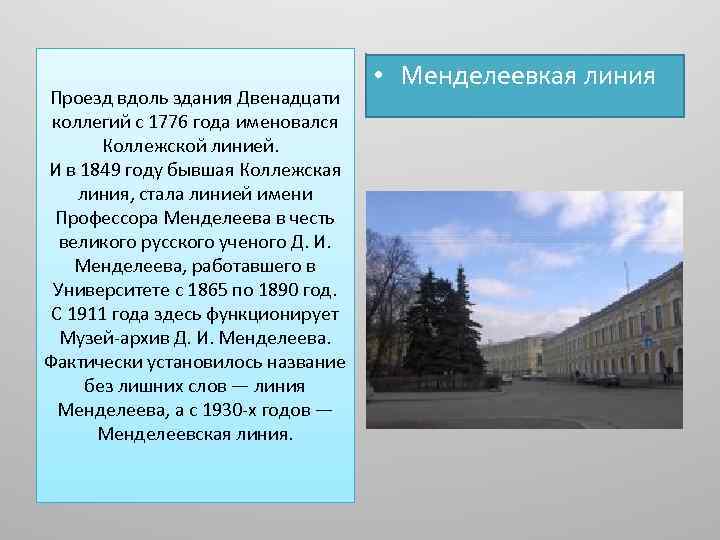 Проезд вдоль здания Двенадцати коллегий с 1776 года именовался Коллежской линией.
И в 1849 году бывшая Коллежская линия, стала линией имени Профессора Менделеева в честь великого русского ученого Д. И. Менделеева, работавшего в Университете с 1865 по 1890 год.
С 1911 года здесь функционирует Музей-архив Д. И. Менделеева.
Фактически установилось название без лишних слов — линия Менделеева, а с 1930-х годов — Менделеевская линия.

• Менделеевкая линия